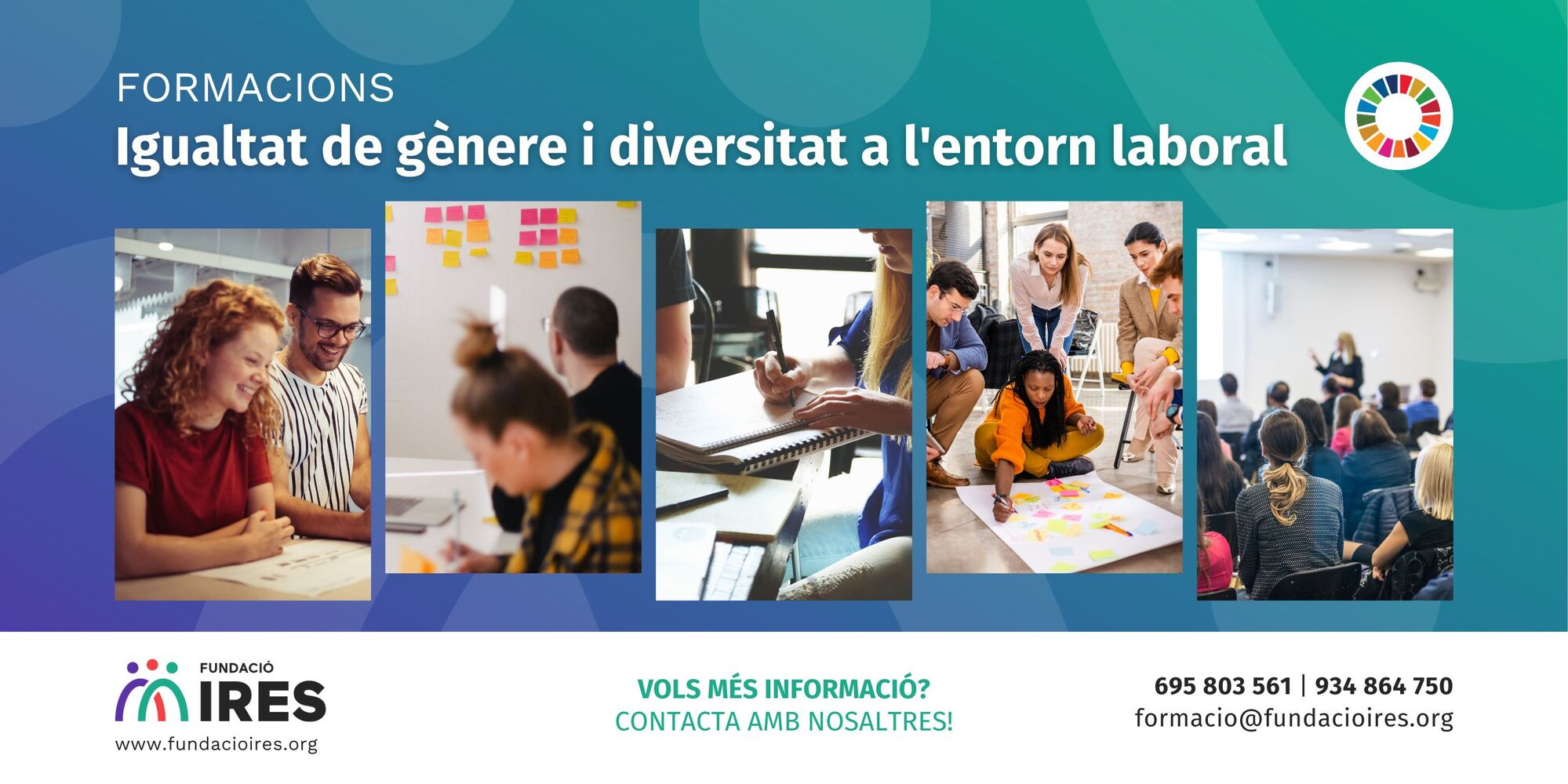 FORMACIONS
Igualtat de gènere i diversitat a l'entorn laboral

FUNDACIÓ
IRES
www.fundacioires.org

VOLS MÉS INFORMACIÓ?
CONTACTA AMB NOSALTRES!

695 803 561 | 934 864 750
formacio@fundacioires.org